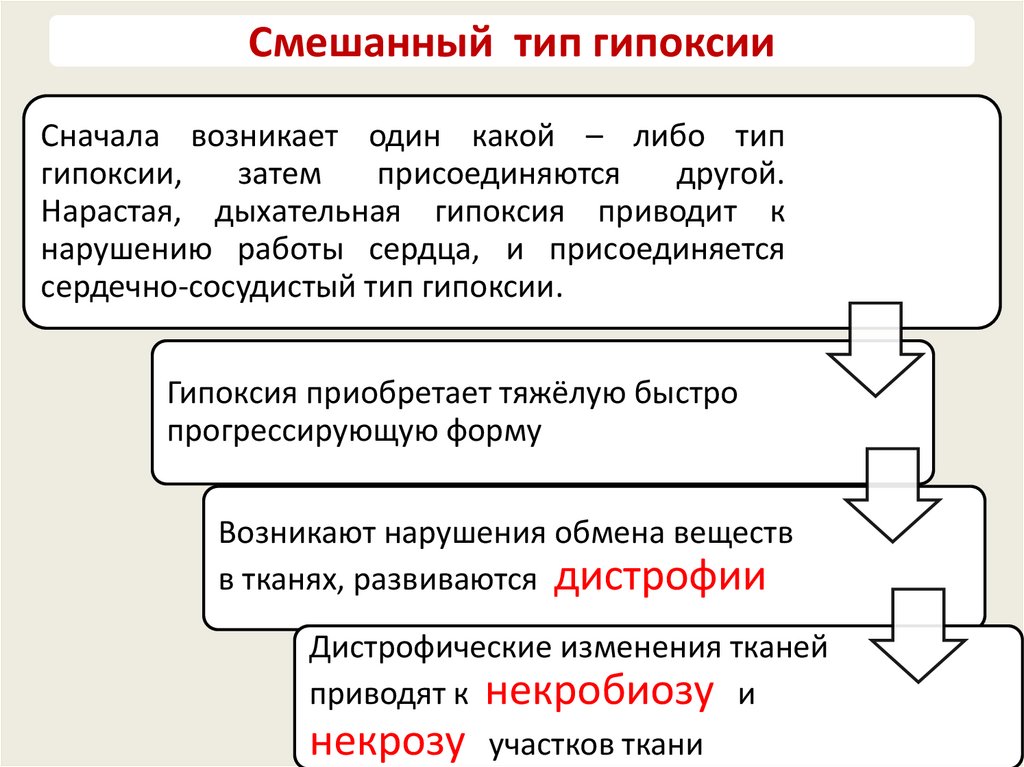 Смешанный тип гипоксии

Сначала возникает один какой – либо тип гипоксии, затем присоединяются другой. Нарастая, дыхательная гипоксия приводит к нарушению работы сердца, и присоединяется сердечно-сосудистый тип гипоксии.

Гипоксия приобретает тяжёлую быстро прогрессирующую форму

Возникают нарушения обмена веществ в тканях, развиваются дистрофии

Дистрофические изменения тканей приводят к некробиозу и некрозу участков ткани